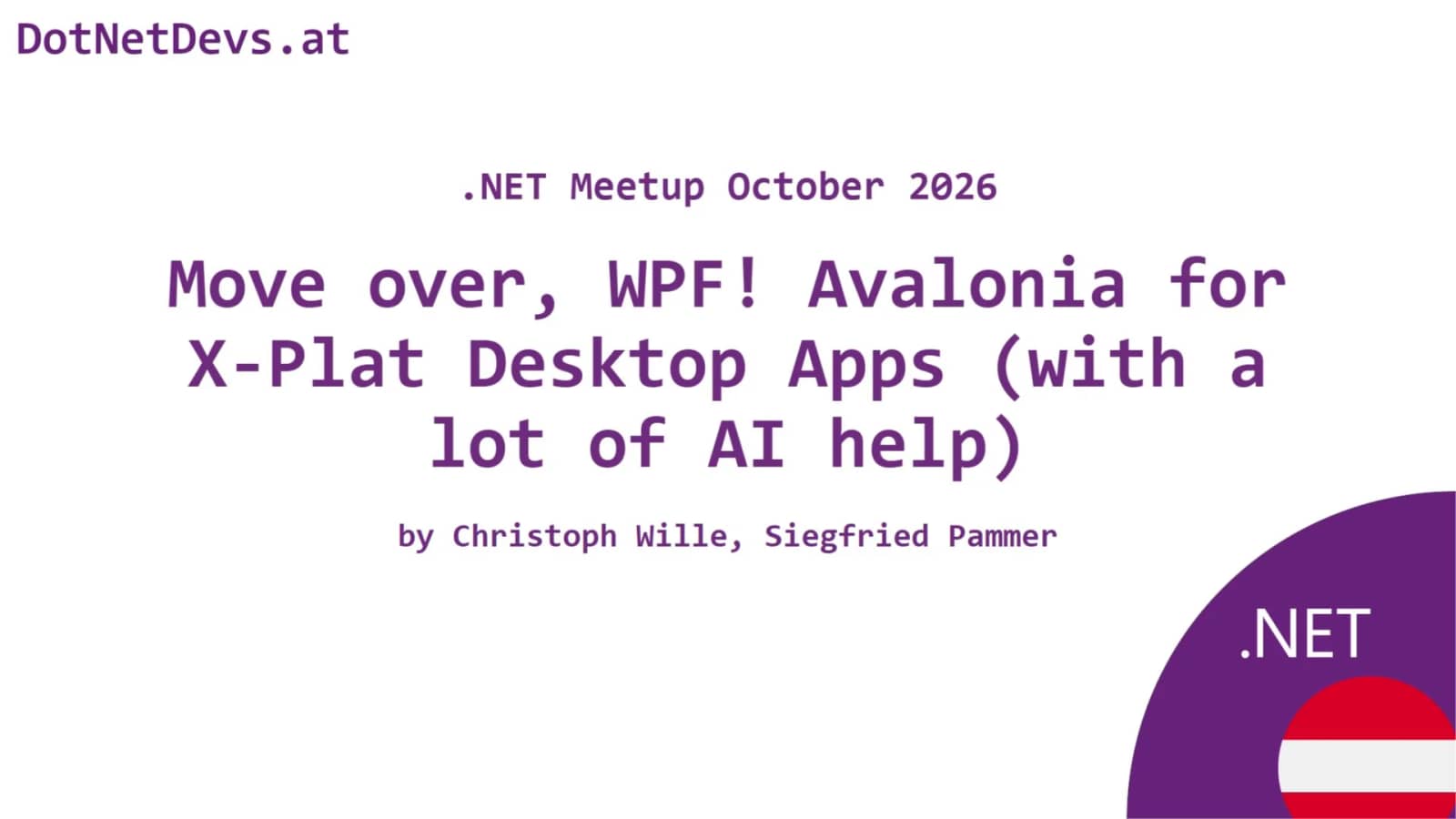 DotNetDevs.at

.NET Meetup October 2026

Move over, WPF! Avalonia for X-Plat Desktop Apps (with a lot of AI help)

by Christoph Wille, Siegfried Pammer

.NET